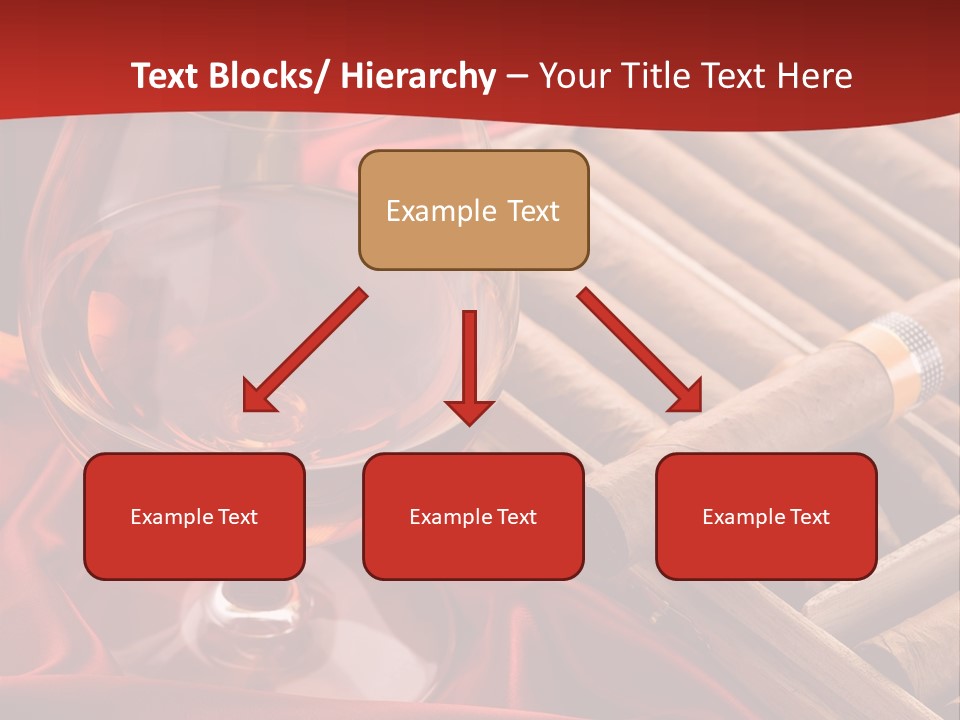 Text Blocks/ Hierarchy – Your Title Text Here

Example Text

Example Text

Example Text

Example Text